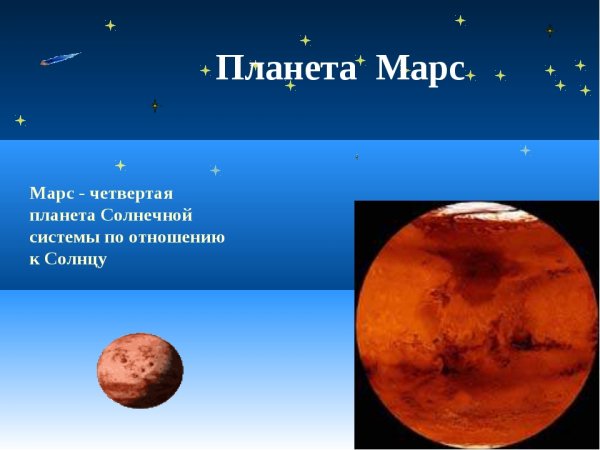 Планета Марс

Марс - четвертая планета Солнечной системы по отношению к Солнцу